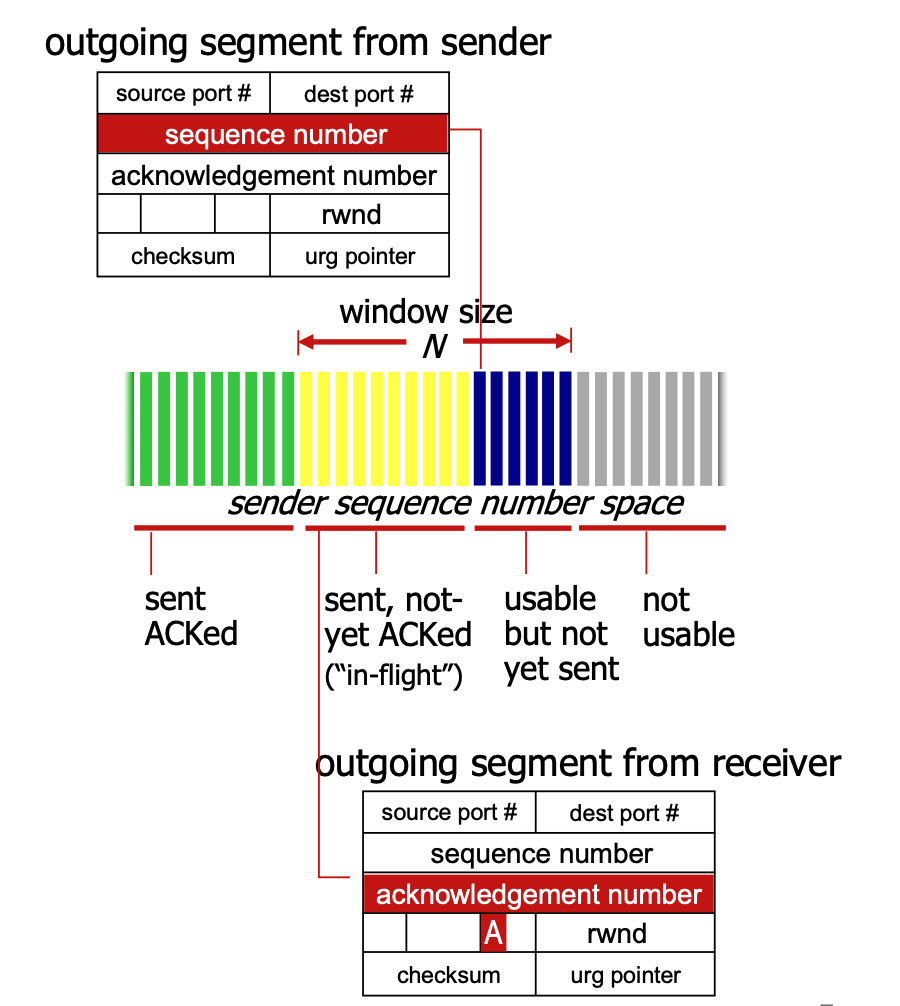 outgoing segment from sender

| source port # | dest port # |
|---|---|
| sequence number | |
| acknowledgement number | |
| | rwnd |
| checksum | urg pointer |

window size
$N$

sender sequence number space

sent ACKed

sent, not-yet ACKed ("in-flight")

usable but not yet sent

not usable

outgoing segment from receiver

| source port # | dest port # |
|---|---|
| sequence number | |
| acknowledgement number | |
| A | rwnd |
| checksum | urg pointer |